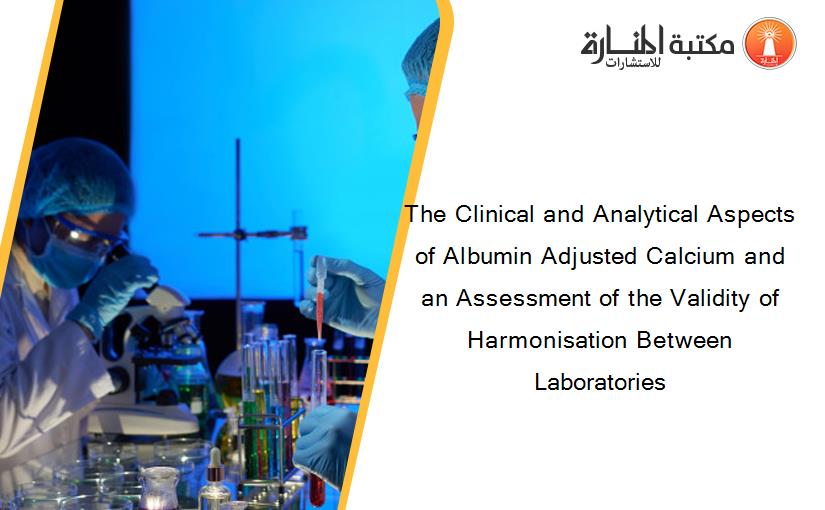 مكتبة المنارة للاستشارات

The Clinical and Analytical Aspects of Albumin Adjusted Calcium and an Assessment of the Validity of Harmonisation Between Laboratories